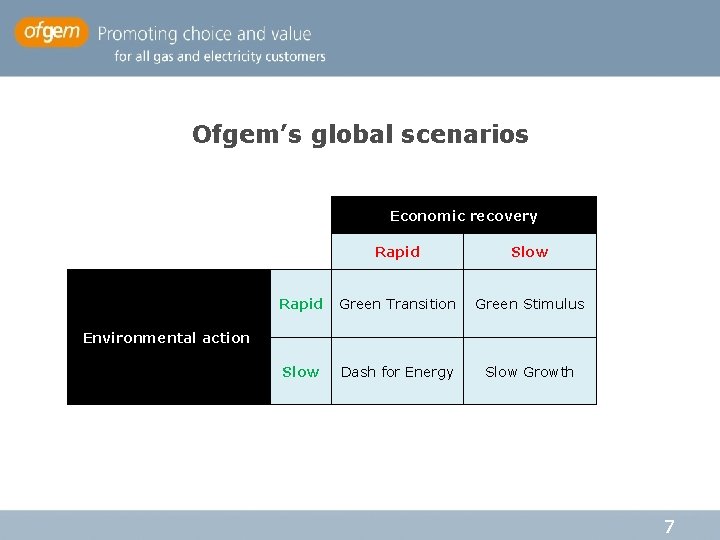 ofgem Promoting choice and value
for all gas and electricity customers

Ofgem's global scenarios

| | | Economic recovery | |
|---|---|---|---|
| | | Rapid | Slow |
| Environmental action | Rapid | Green Transition | Green Stimulus |
| | Slow | Dash for Energy | Slow Growth |

7